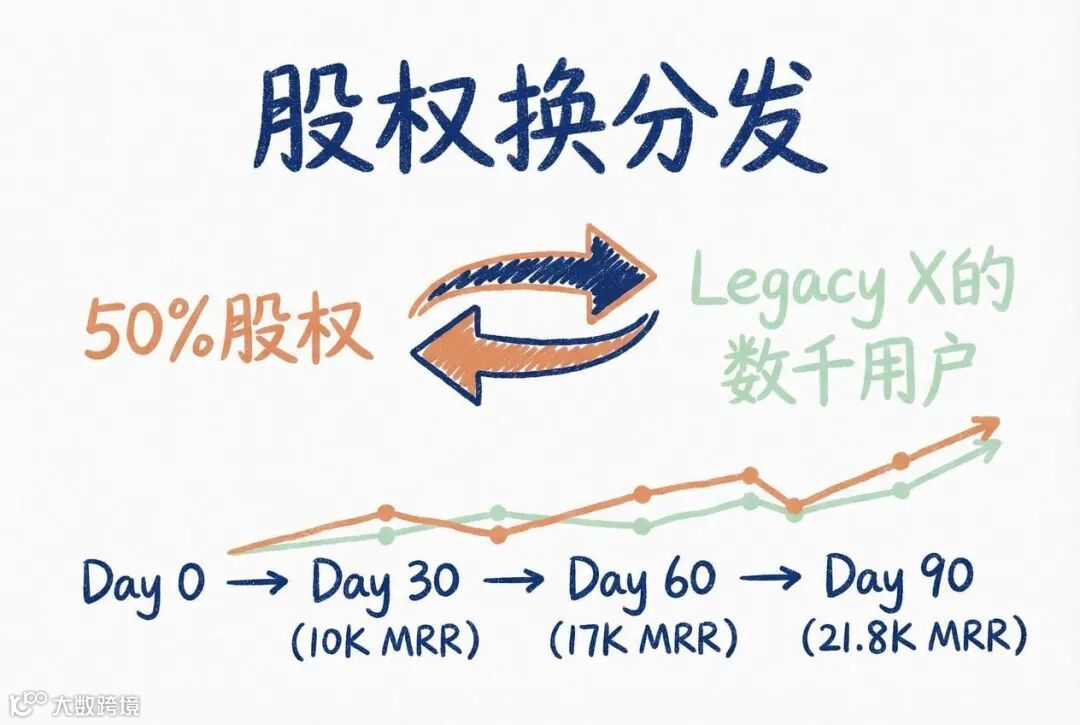 股权换分发

50%股权

Legacy X的数千用户

Day 0 → Day 30 → Day 60 → Day 90

(10K MRR) (17K MRR) (21.8K MRR)

大数跨境